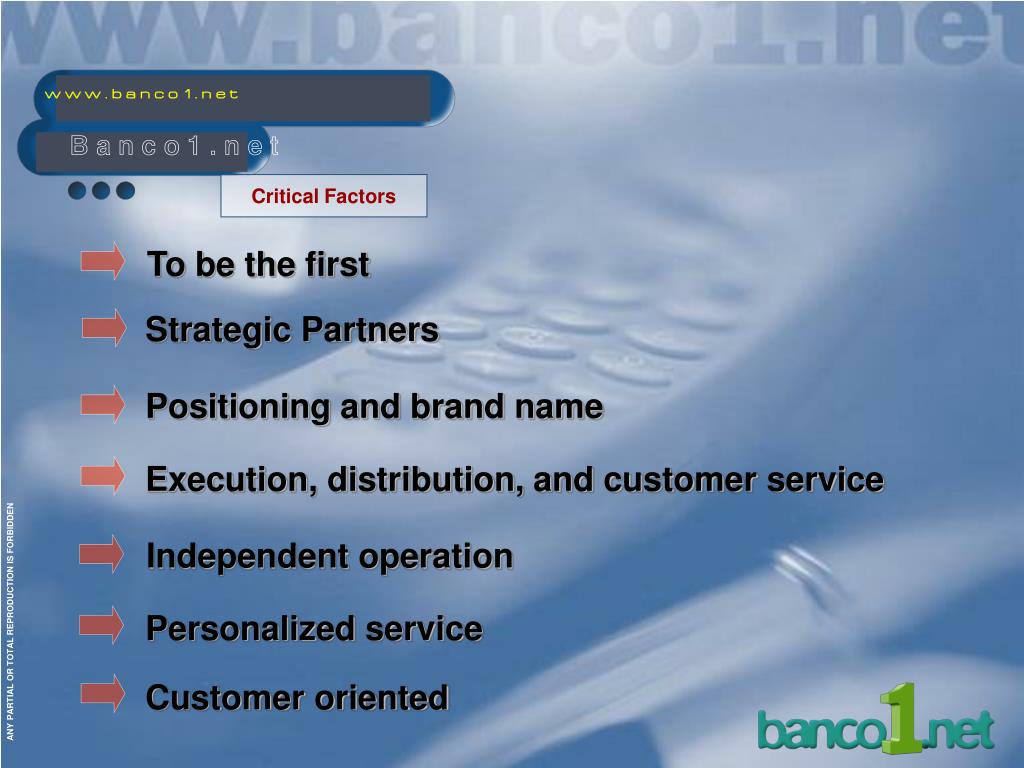 www.banco1.net

www.banco1.net

Banco1.net

Critical Factors

To be the first

Strategic Partners

Positioning and brand name

Execution, distribution, and customer service

Independent operation

Personalized service

Customer oriented

ANY PARTIAL OR TOTAL REPRODUCTION IS FORBIDDEN

banco1.net